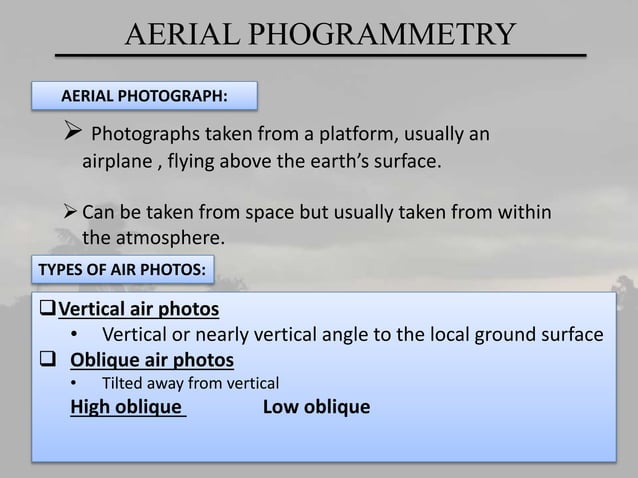 AERIAL PHOGRAMMETRY

AERIAL PHOTOGRAPH:

➢ Photographs taken from a platform, usually an airplane , flying above the earth's surface.

➢ Can be taken from space but usually taken from within the atmosphere.

TYPES OF AIR PHOTOS:

❑ Vertical air photos
• Vertical or nearly vertical angle to the local ground surface
❑ Oblique air photos
• Tilted away from vertical
High oblique Low oblique